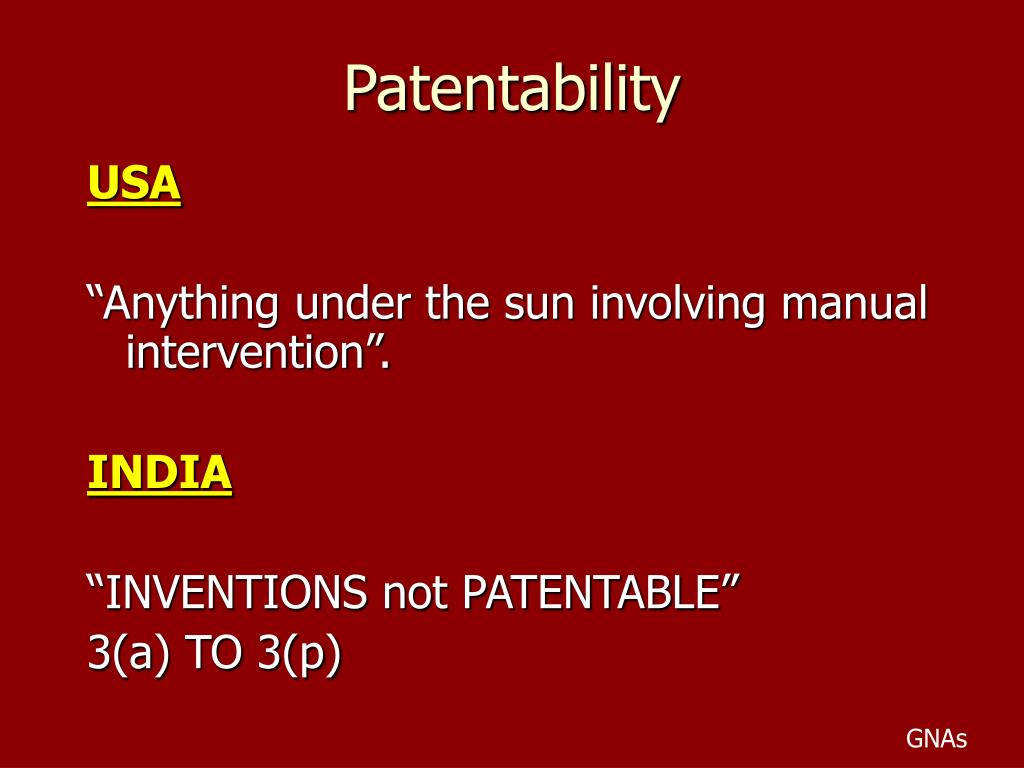 Patentability

USA

“Anything under the sun involving manual intervention”.

INDIA

“INVENTIONS not PATENTABLE”
3(a) TO 3(p)

GNAs